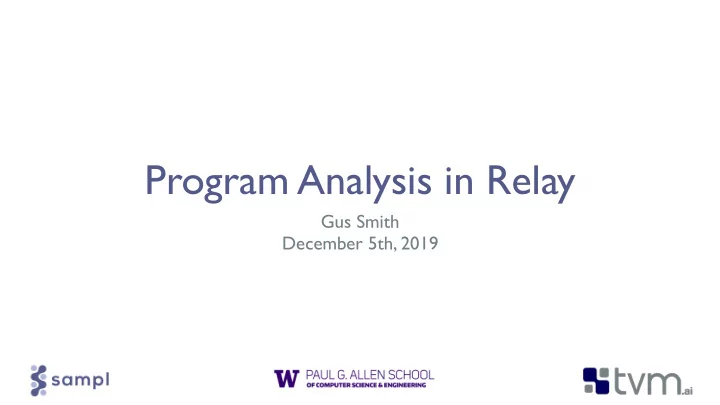 Program Analysis in Relay

Gus Smith
December 5th, 2019

sampl

W PAUL G. ALLEN SCHOOL OF COMPUTER SCIENCE & ENGINEERING

tvm.ai